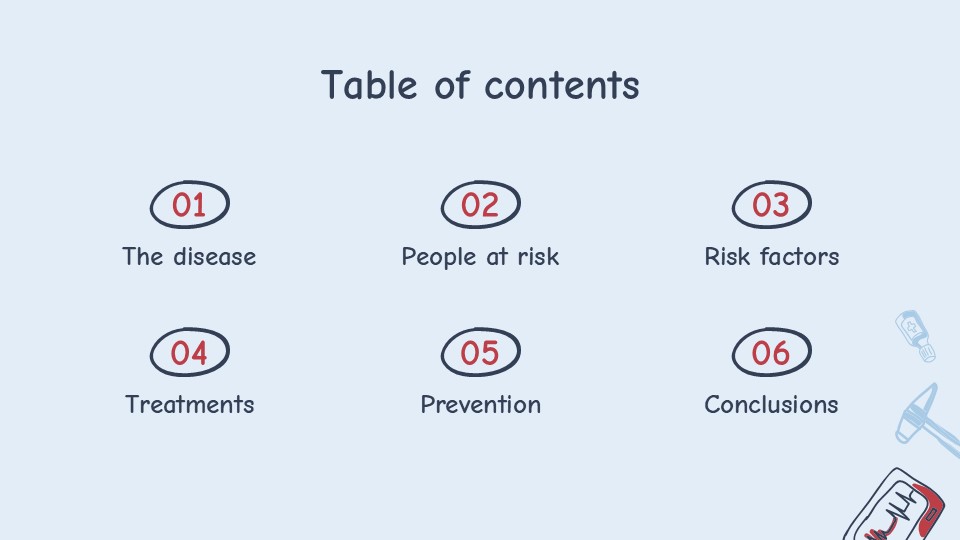 Table of contents

01
The disease

02
People at risk

03
Risk factors

04
Treatments

05
Prevention

06
Conclusions